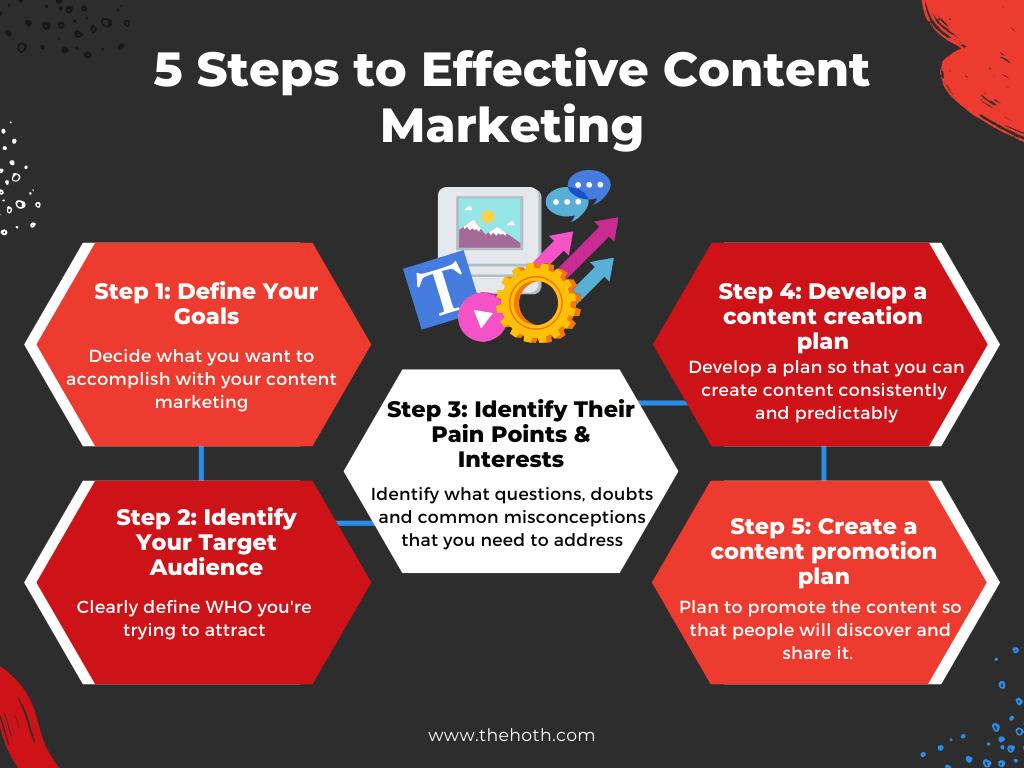 5 Steps to Effective Content Marketing

T

Step 1: Define Your Goals

Decide what you want to accomplish with your content marketing

Step 2: Identify Your Target Audience

Clearly define WHO you're trying to attract

Step 3: Identify Their Pain Points & Interests

Identify what questions, doubts and common misconceptions that you need to address

Step 4: Develop a content creation plan

Develop a plan so that you can create content consistently and predictably

Step 5: Create a content promotion plan

Plan to promote the content so that people will discover and share it.

www.thehoth.com